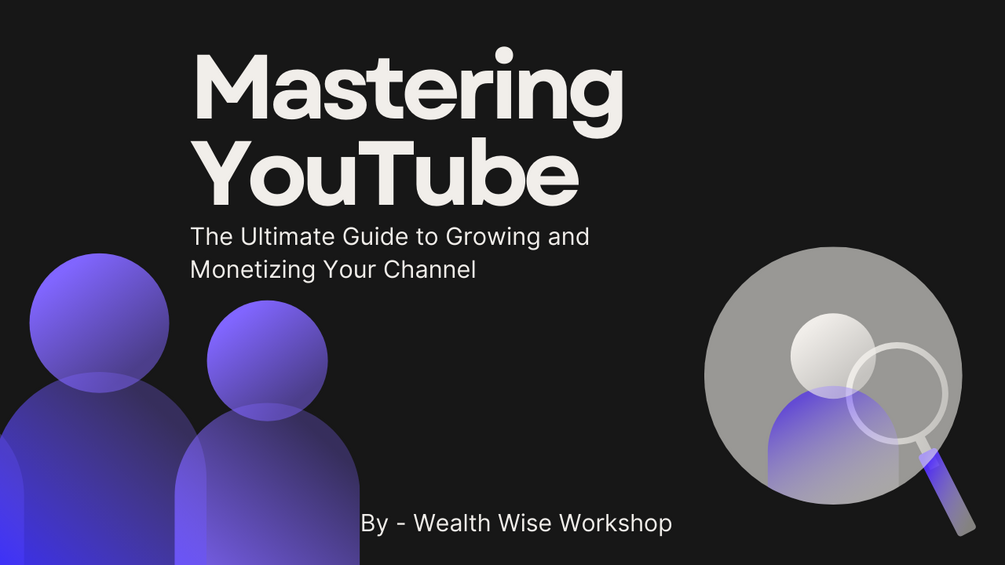 Mastering YouTube

The Ultimate Guide to Growing and Monetizing Your Channel

By - Wealth Wise Workshop